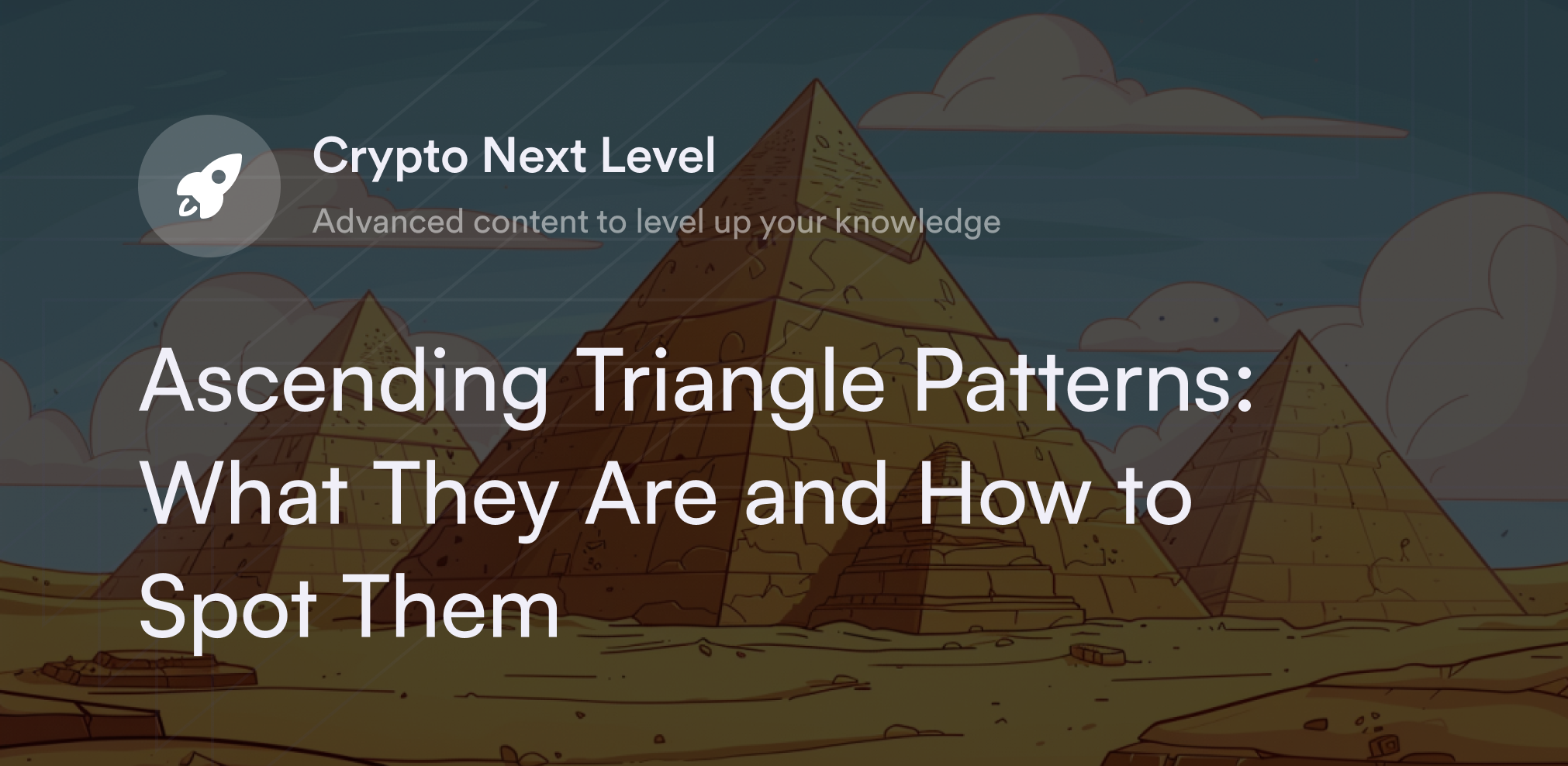 Crypto Next Level

Advanced content to level up your knowledge

Ascending Triangle Patterns: What They Are and How to Spot Them